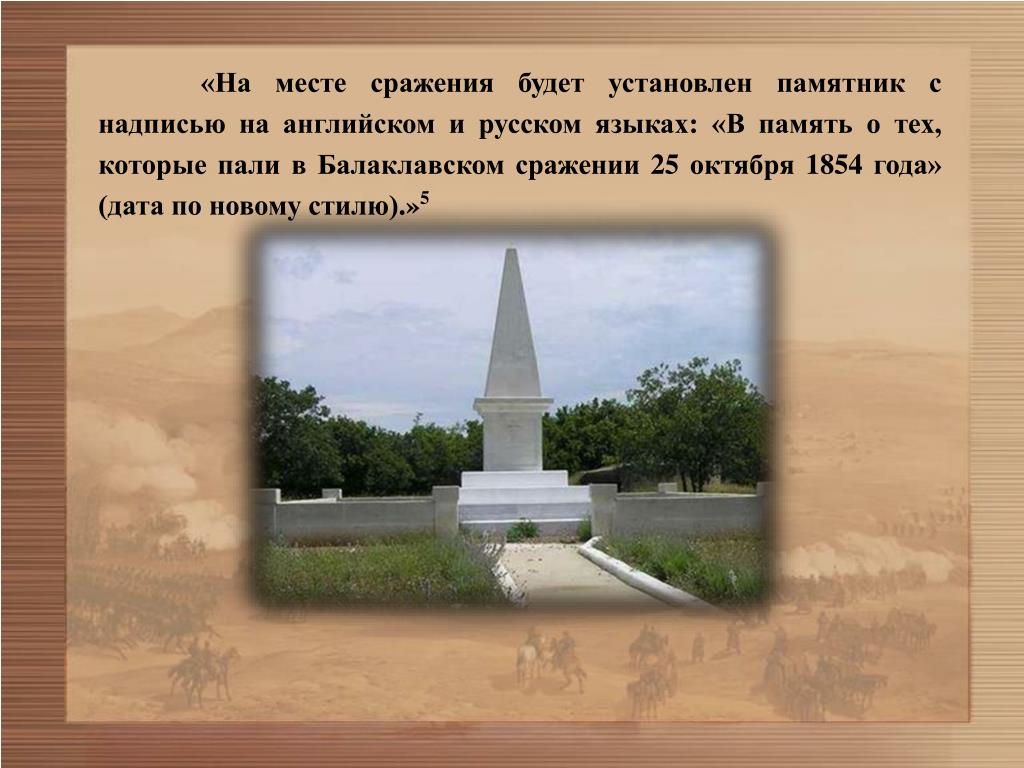 «На месте сражения будет установлен памятник с надписью на английском и русском языках: «В память о тех, которые пали в Балаклавском сражении 25 октября 1854 года» (дата по новому стилю).»$^5$